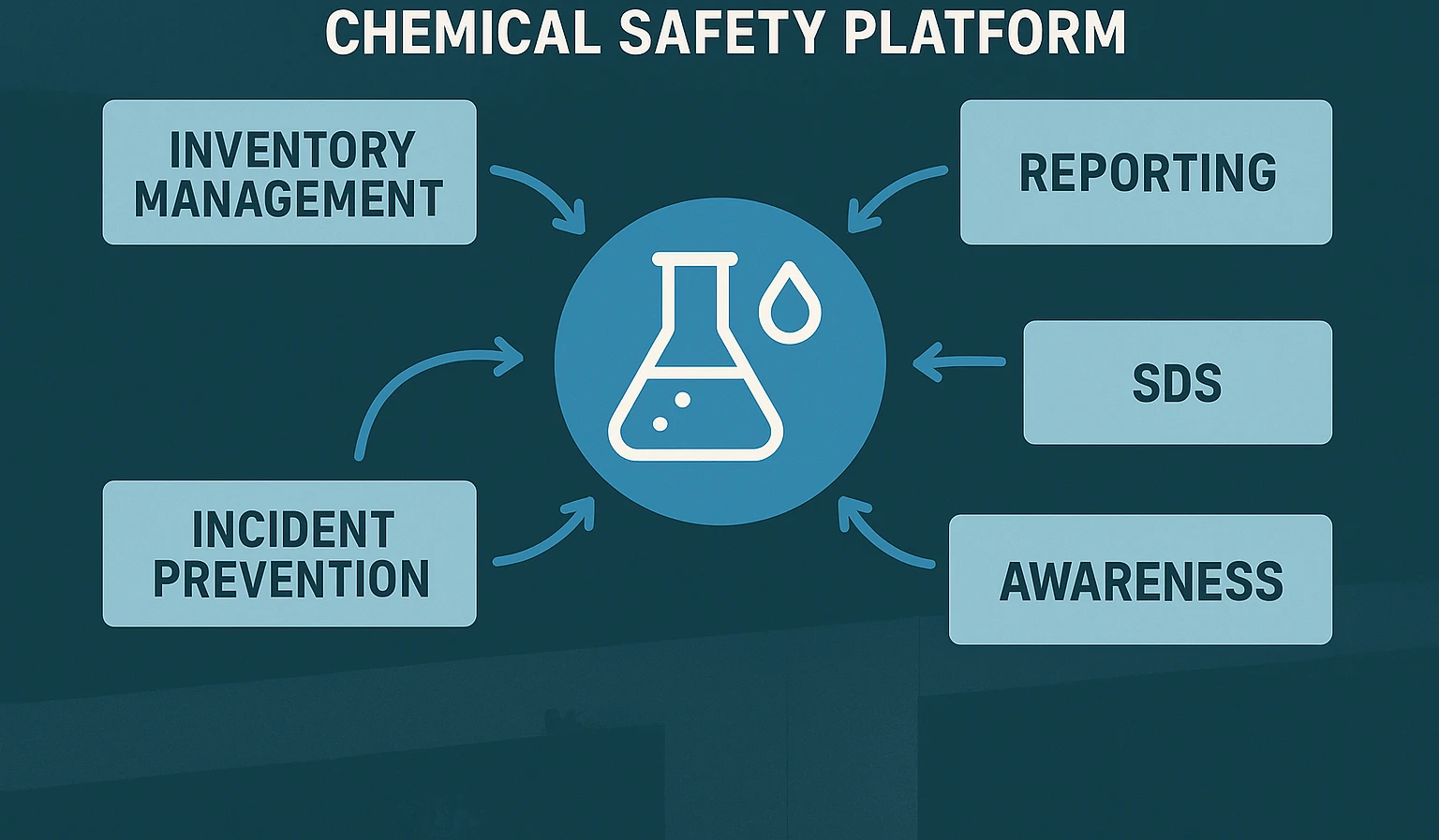 CHEMICAL SAFETY PLATFORM

INVENTORY MANAGEMENT

REPORTING

SDS

INCIDENT PREVENTION

AWARENESS